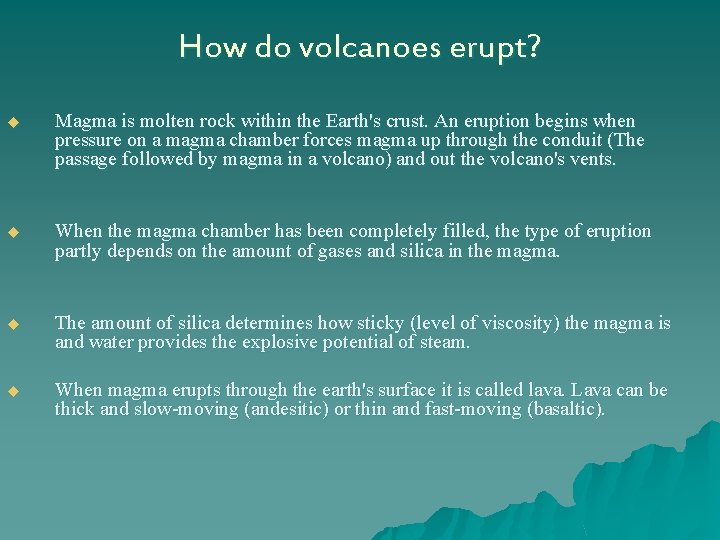 How do volcanoes erupt?

◆ Magma is molten rock within the Earth's crust. An eruption begins when pressure on a magma chamber forces magma up through the conduit (The passage followed by magma in a volcano) and out the volcano's vents.

◆ When the magma chamber has been completely filled, the type of eruption partly depends on the amount of gases and silica in the magma.

◆ The amount of silica determines how sticky (level of viscosity) the magma is and water provides the explosive potential of steam.

◆ When magma erupts through the earth's surface it is called lava. Lava can be thick and slow-moving (andesitic) or thin and fast-moving (basaltic).